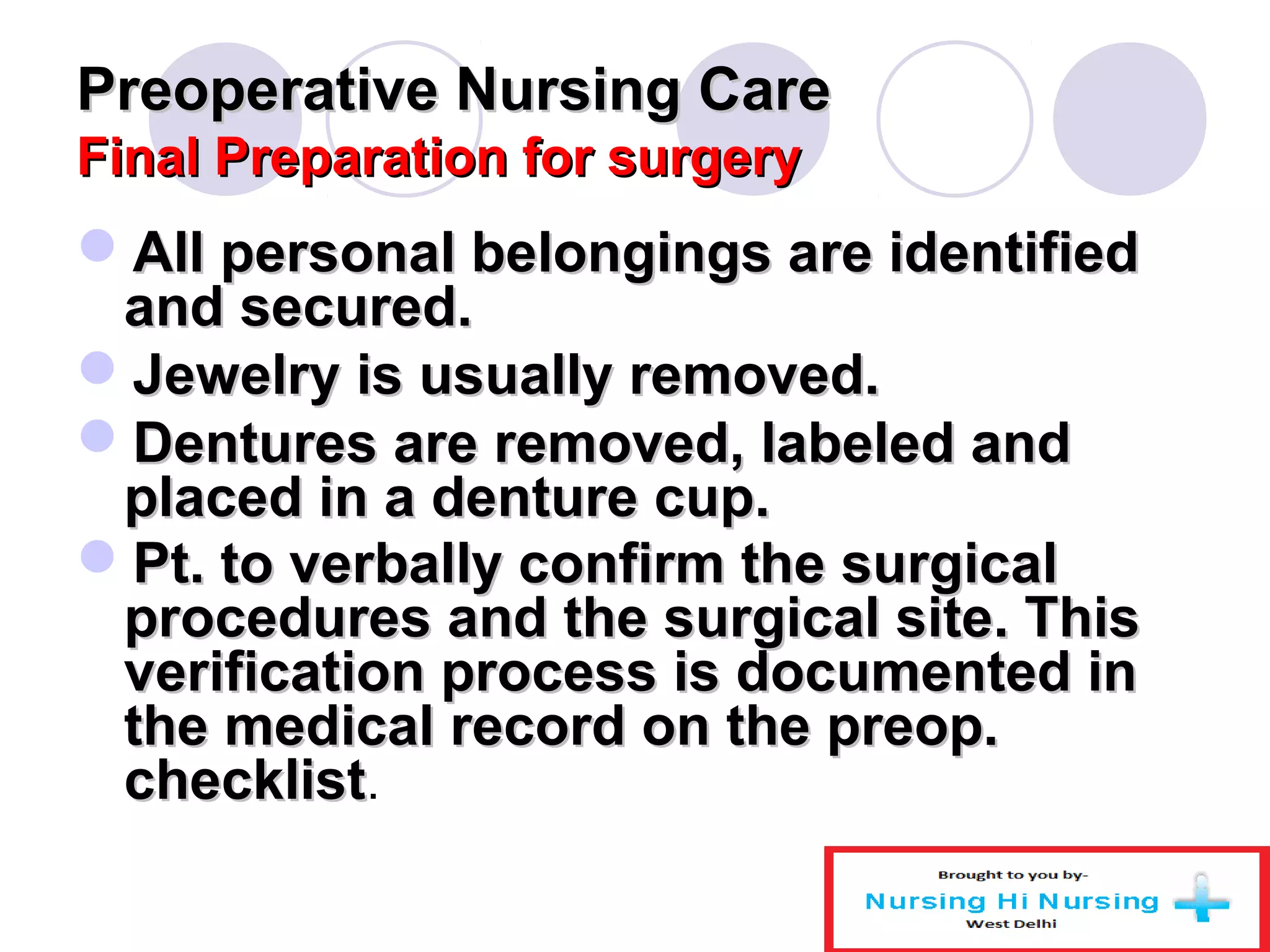 Preoperative Nursing Care
Final Preparation for surgery

All personal belongings are identified and secured.

Jewelry is usually removed.

Dentures are removed, labeled and placed in a denture cup.

Pt. to verbally confirm the surgical procedures and the surgical site. This verification process is documented in the medical record on the preop. checklist.

Brought to you by-
Nursing Hi Nursing
West Delhi